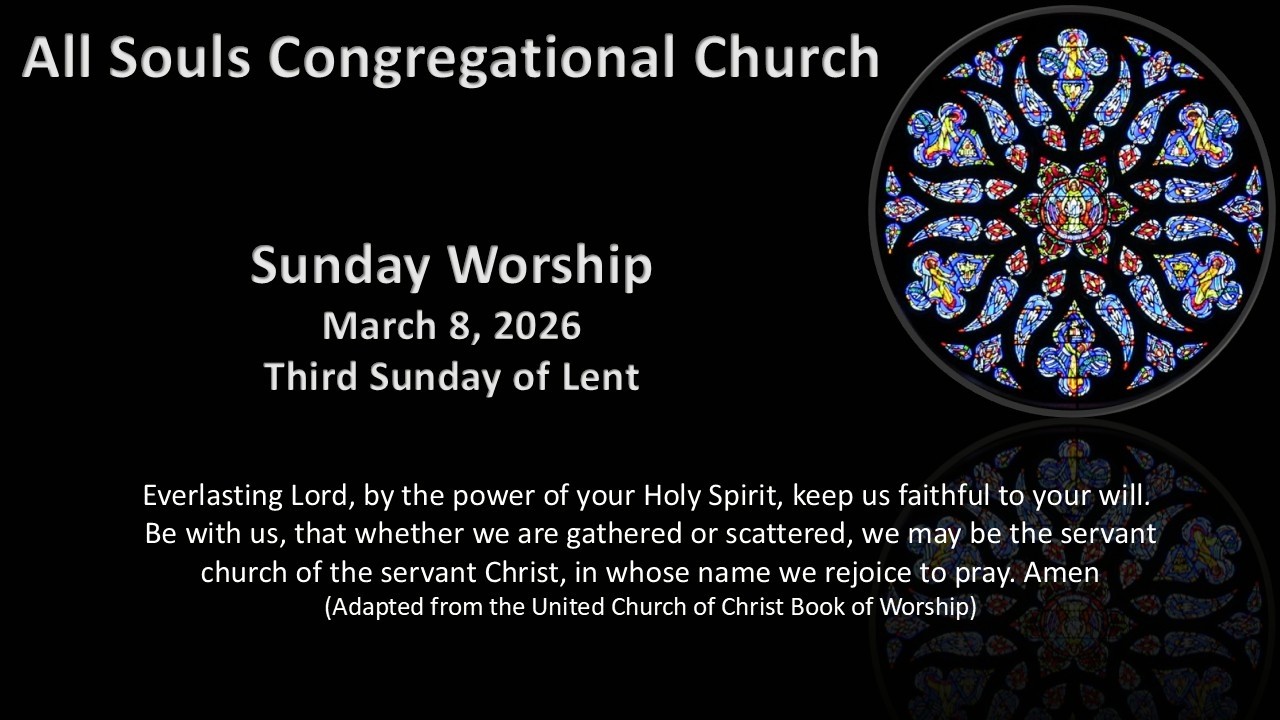 All Souls Congregational Church

Sunday Worship
March 8, 2026
Third Sunday of Lent

Everlasting Lord, by the power of your Holy Spirit, keep us faithful to your will. Be with us, that whether we are gathered or scattered, we may be the servant church of the servant Christ, in whose name we rejoice to pray. Amen
(Adapted from the United Church of Christ Book of Worship)